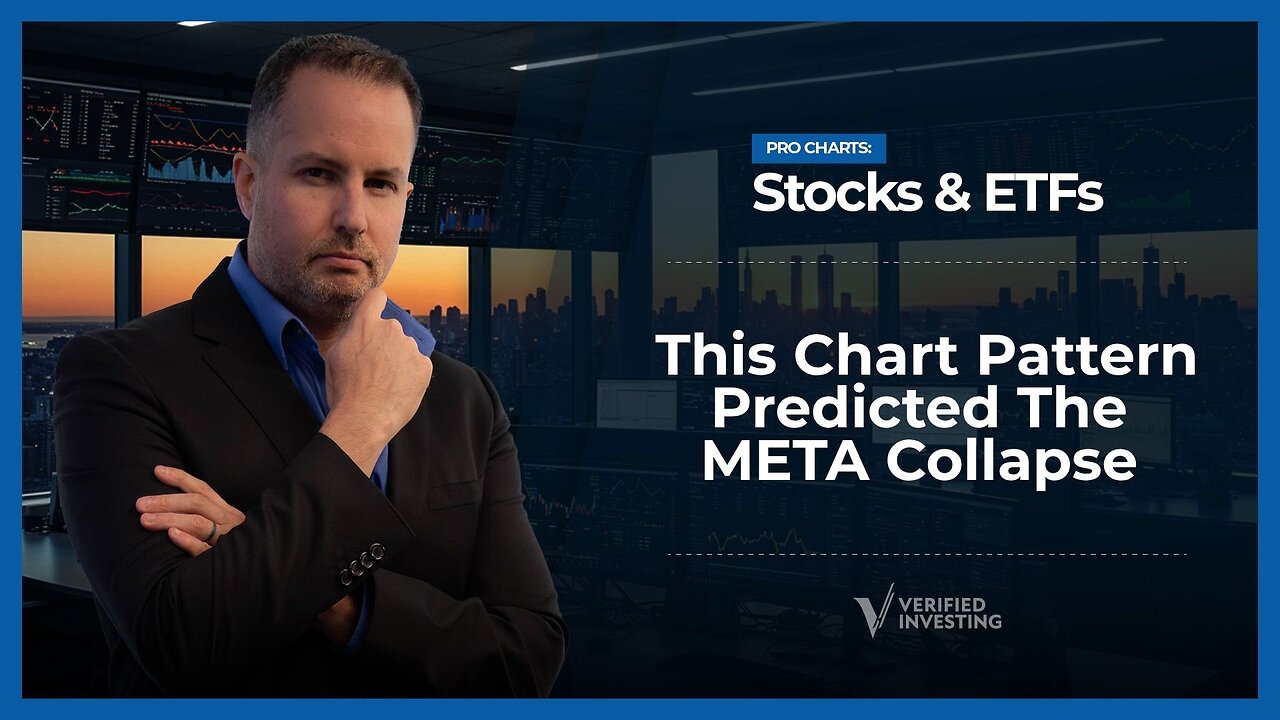 PRO CHARTS:
Stocks & ETFs

This Chart Pattern Predicted The META Collapse

VERIFIED INVESTING